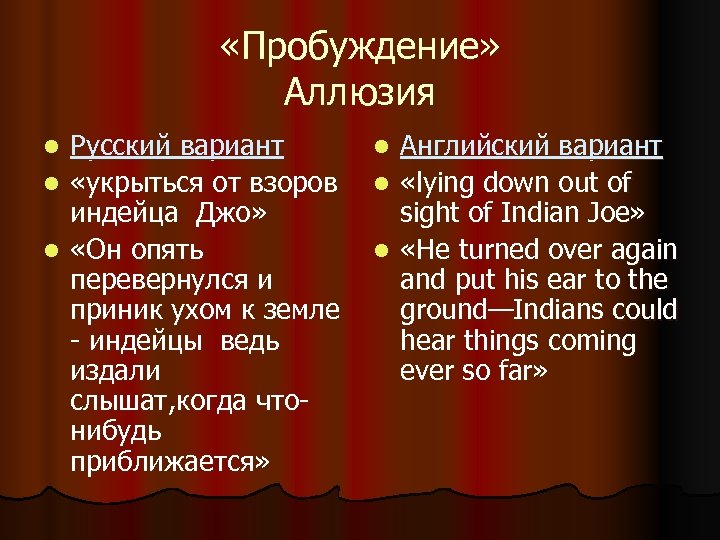 «Пробуждение»
Аллюзия

Русский вариант

«укрыться от взоров индейца Джо»

«Он опять перевернулся и приник ухом к земле - индейцы ведь издали слышат,когда что-нибудь приближается»

Английский вариант

«lying down out of sight of Indian Joe»

«He turned over again and put his ear to the ground—Indians could hear things coming ever so far»